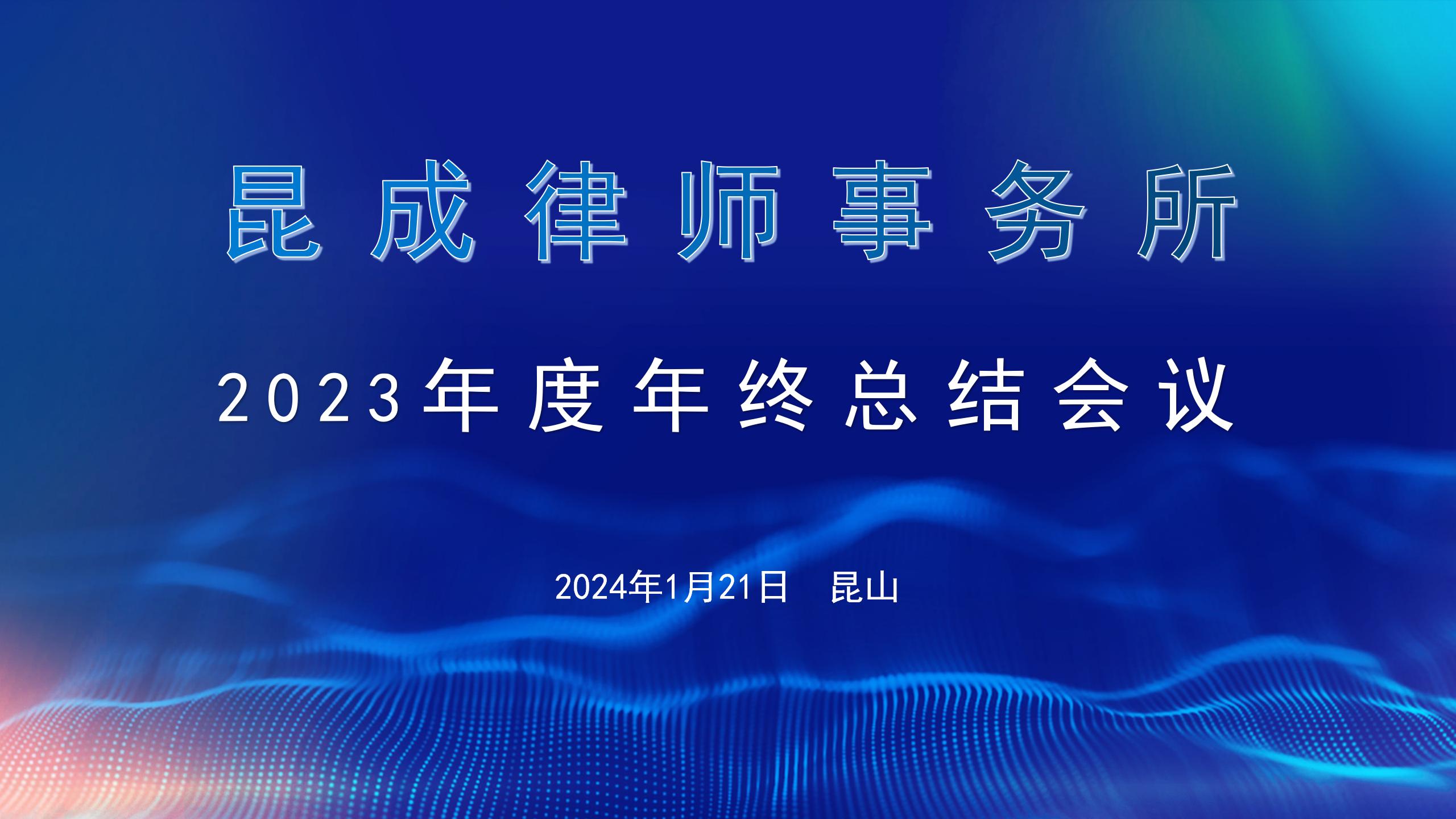 昆成律师事务所

2023年度年终总结会议

2024年1月21日 昆山